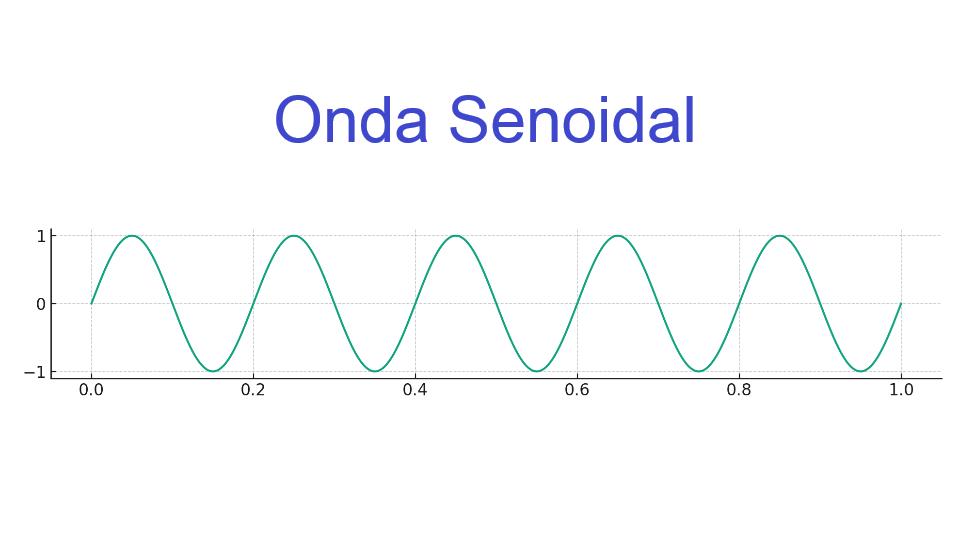 Onda Senoidal

1
0
−1
0.0
0.2
0.4
0.6
0.8
1.0